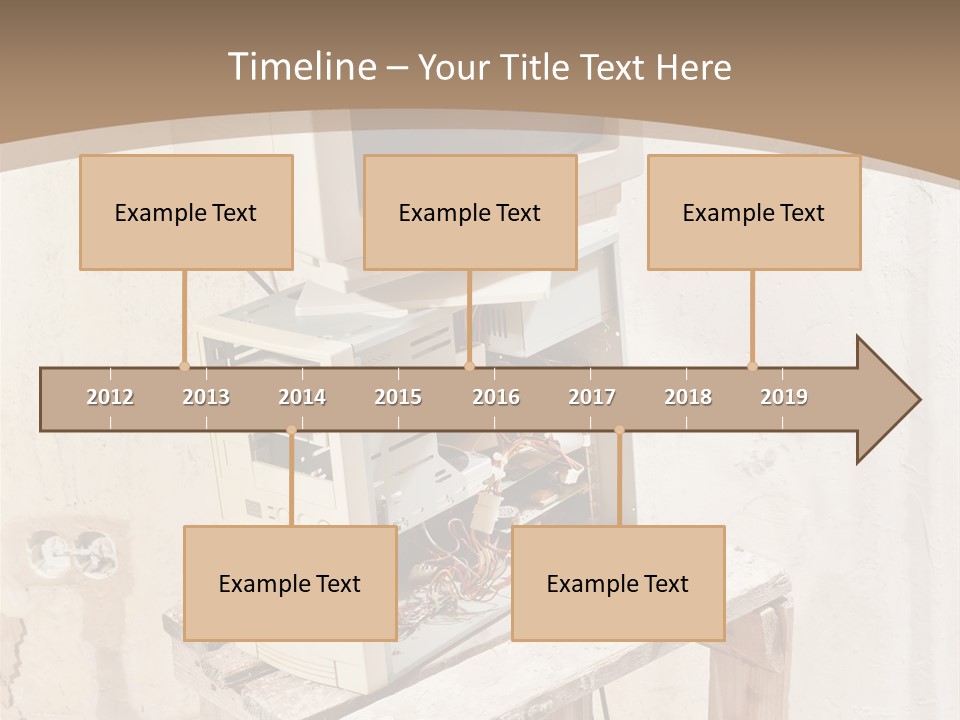 Timeline – Your Title Text Here

Example Text

Example Text

Example Text

2012 2013 2014 2015 2016 2017 2018 2019

Example Text

Example Text